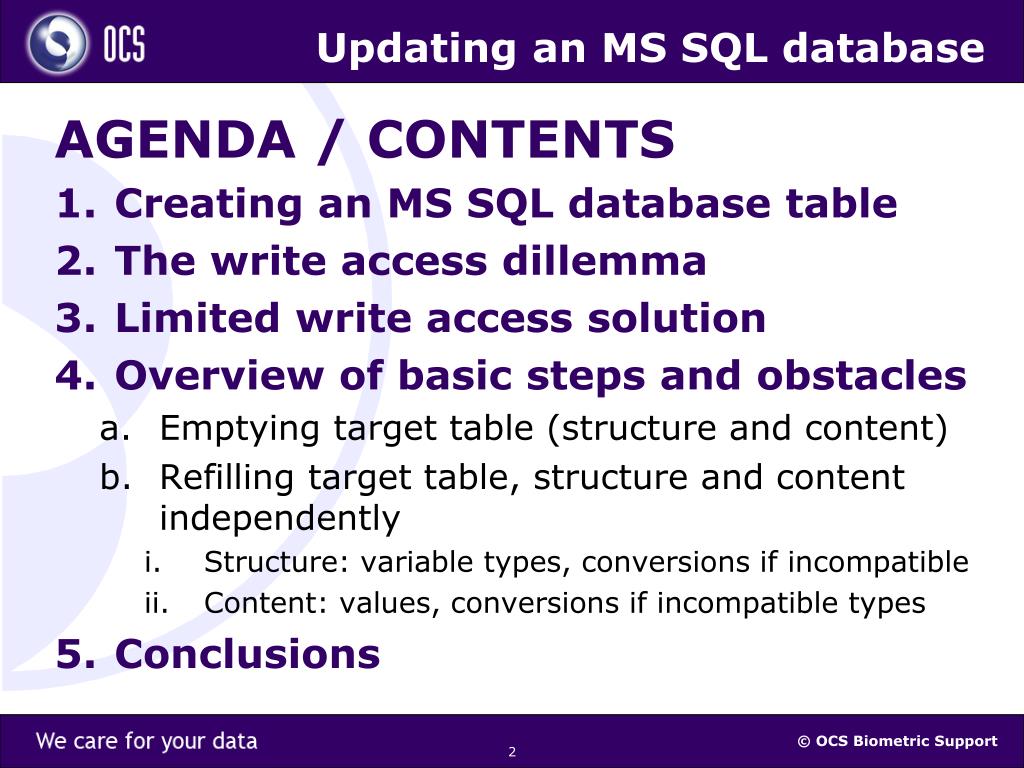 OCS

Updating an MS SQL database

AGENDA / CONTENTS

1. Creating an MS SQL database table
2. The write access dillemma
3. Limited write access solution
4. Overview of basic steps and obstacles
   a. Emptying target table (structure and content)
   b. Refilling target table, structure and content independently
      i. Structure: variable types, conversions if incompatible
      ii. Content: values, conversions if incompatible types
5. Conclusions

We care for your data

2

© OCS Biometric Support